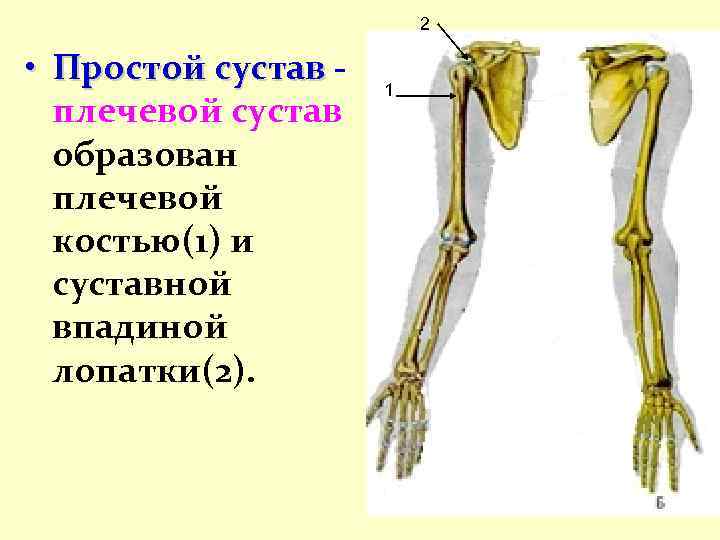 • Простой сустав - плечевой сустав образован плечевой костью(1) и суставной впадиной лопатки(2).

2

1

Б